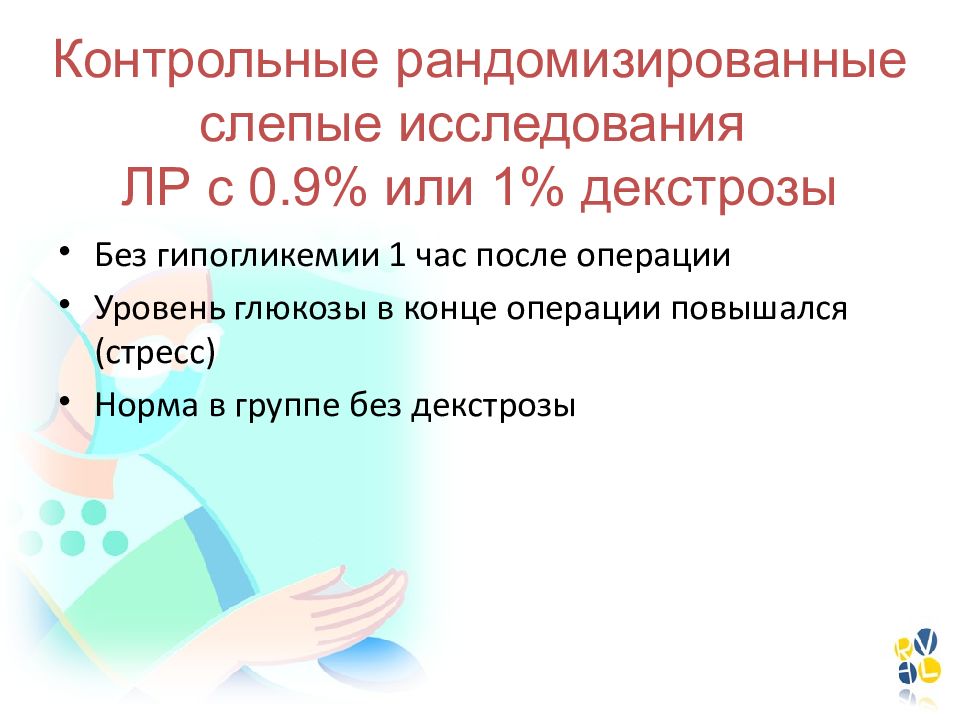 Контрольные рандомизированные слепые исследования
ЛР с 0.9% или 1% декстрозы

• Без гипогликемии 1 час после операции
• Уровень глюкозы в конце операции повышался (стресс)
• Норма в группе без декстрозы